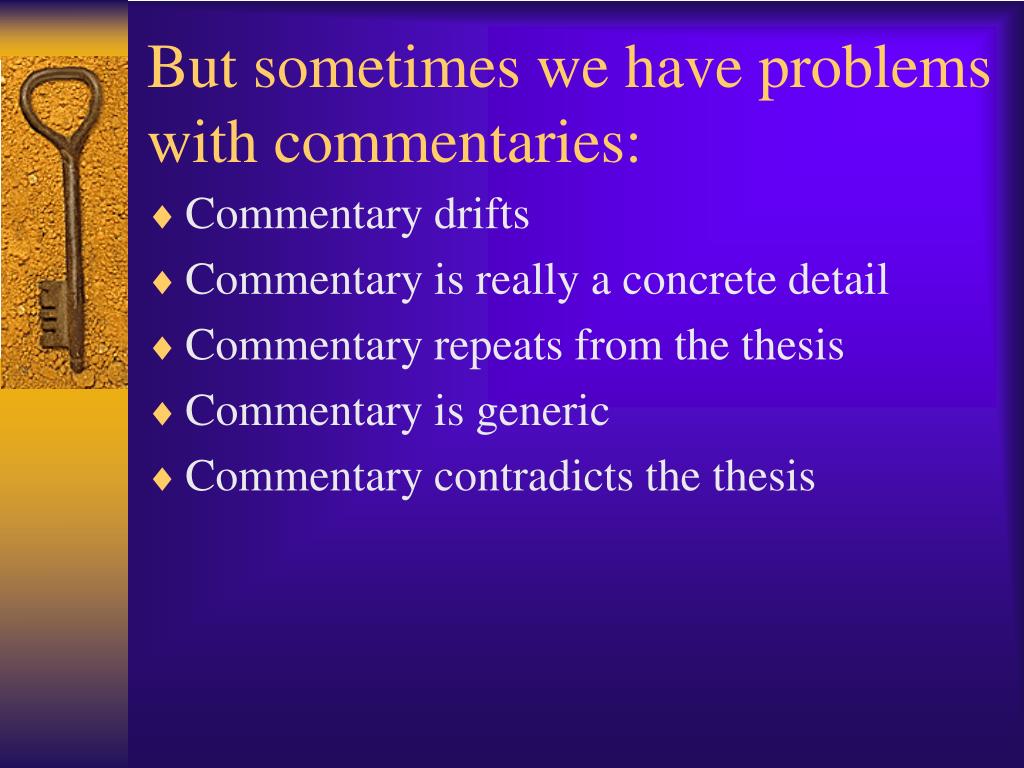 But sometimes we have problems with commentaries:

♦ Commentary drifts
♦ Commentary is really a concrete detail
♦ Commentary repeats from the thesis
♦ Commentary is generic
♦ Commentary contradicts the thesis